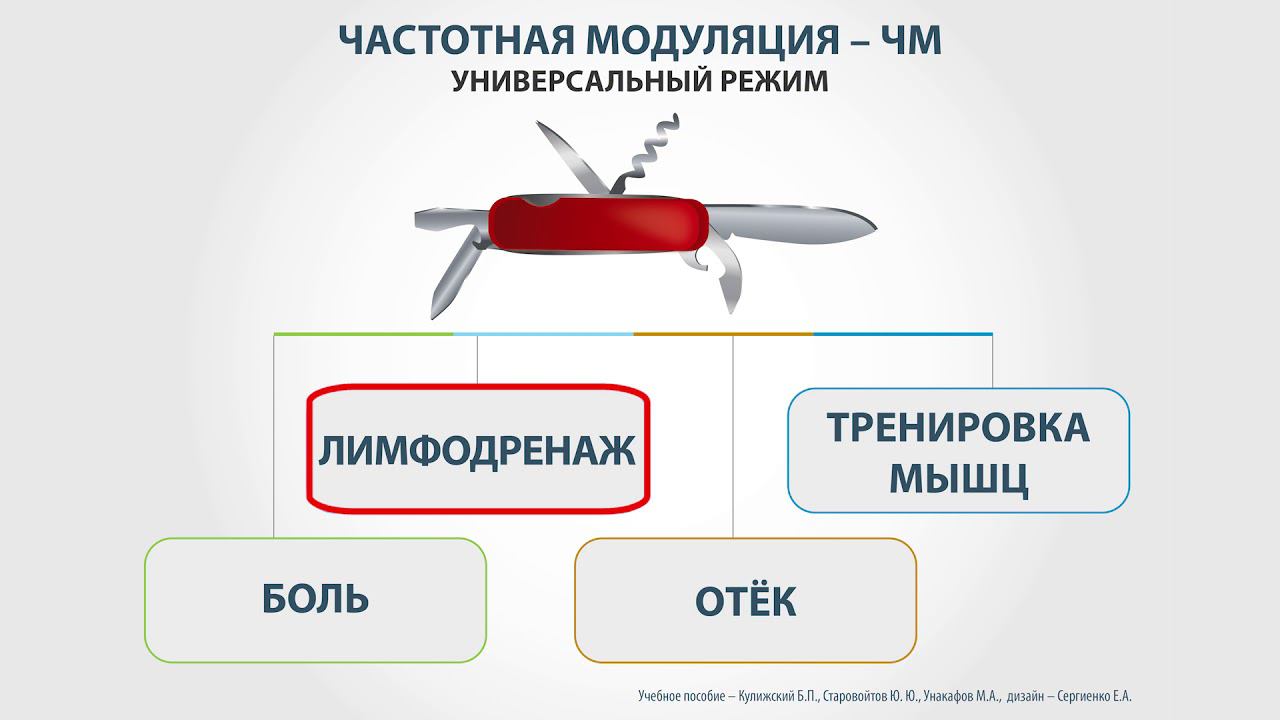 ЧАСТОТНАЯ МОДУЛЯЦИЯ – ЧМ
УНИВЕРСАЛЬНЫЙ РЕЖИМ

ЛИМФОДРЕНАЖ

ТРЕНИРОВКА МЫШЦ

БОЛЬ

ОТЁК

Учебное пособие – Кулижский Б.П., Старовойтов Ю. Ю., Унакафов М.А., дизайн – Сергиенко Е.А.